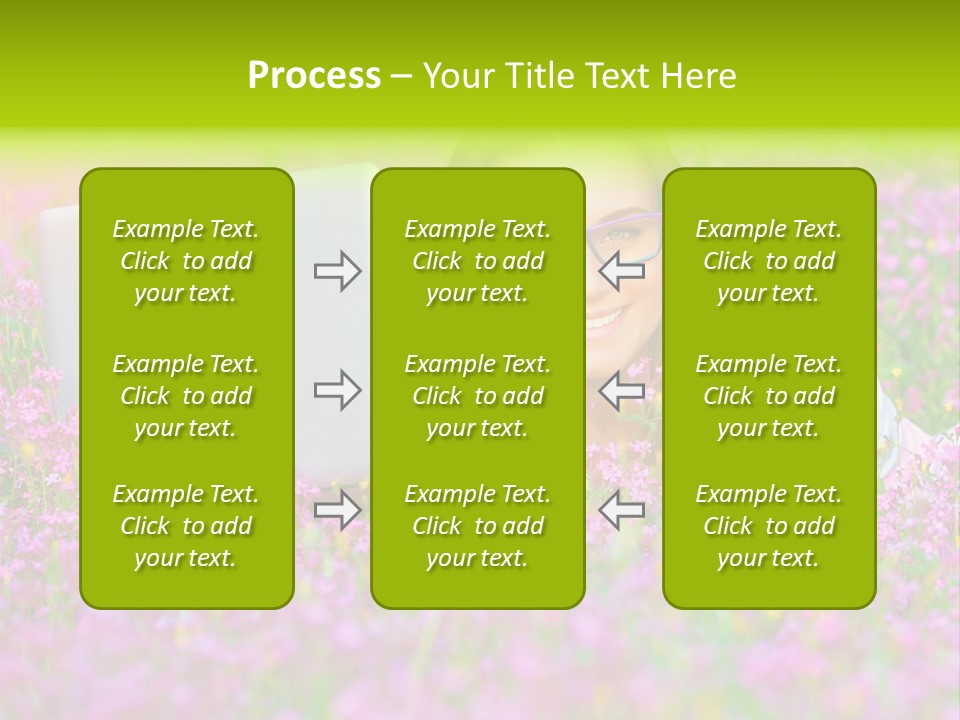 Process – Your Title Text Here

Example Text. Click to add your text.

Example Text. Click to add your text.

Example Text. Click to add your text.

Example Text. Click to add your text.

Example Text. Click to add your text.

Example Text. Click to add your text.

Example Text. Click to add your text.

Example Text. Click to add your text.

Example Text. Click to add your text.